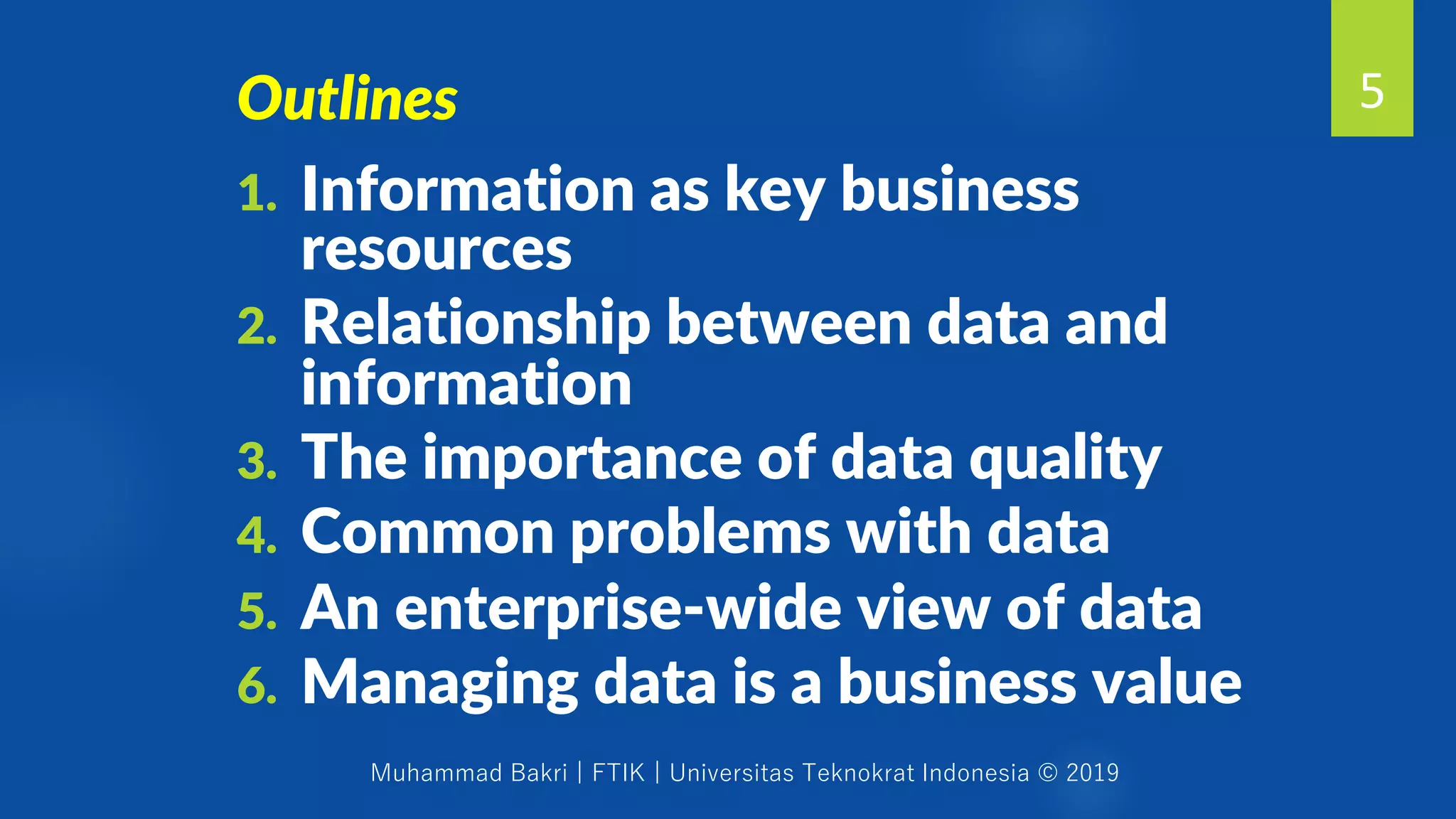 Outlines

5

1. Information as key business resources
2. Relationship between data and information
3. The importance of data quality
4. Common problems with data
5. An enterprise-wide view of data
6. Managing data is a business value

Muhammad Bakri | FTIK | Universitas Teknokrat Indonesia © 2019